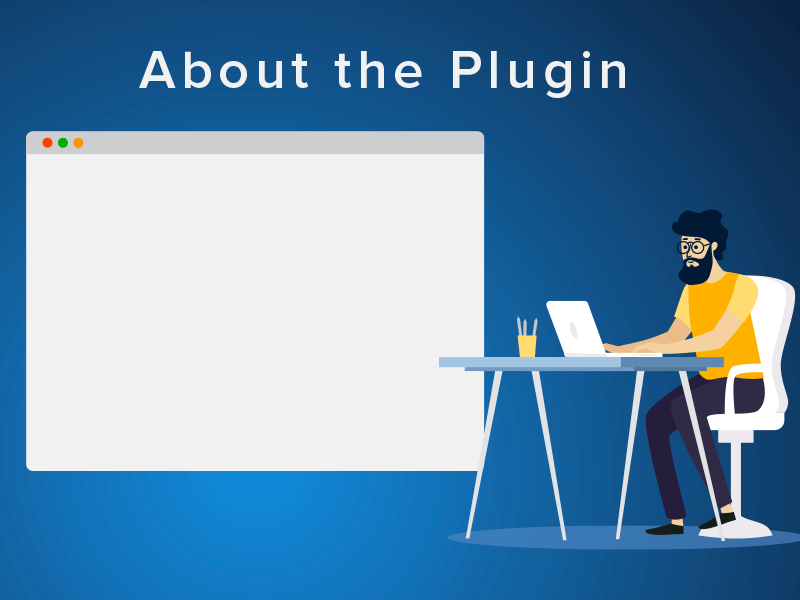 About the Plugin